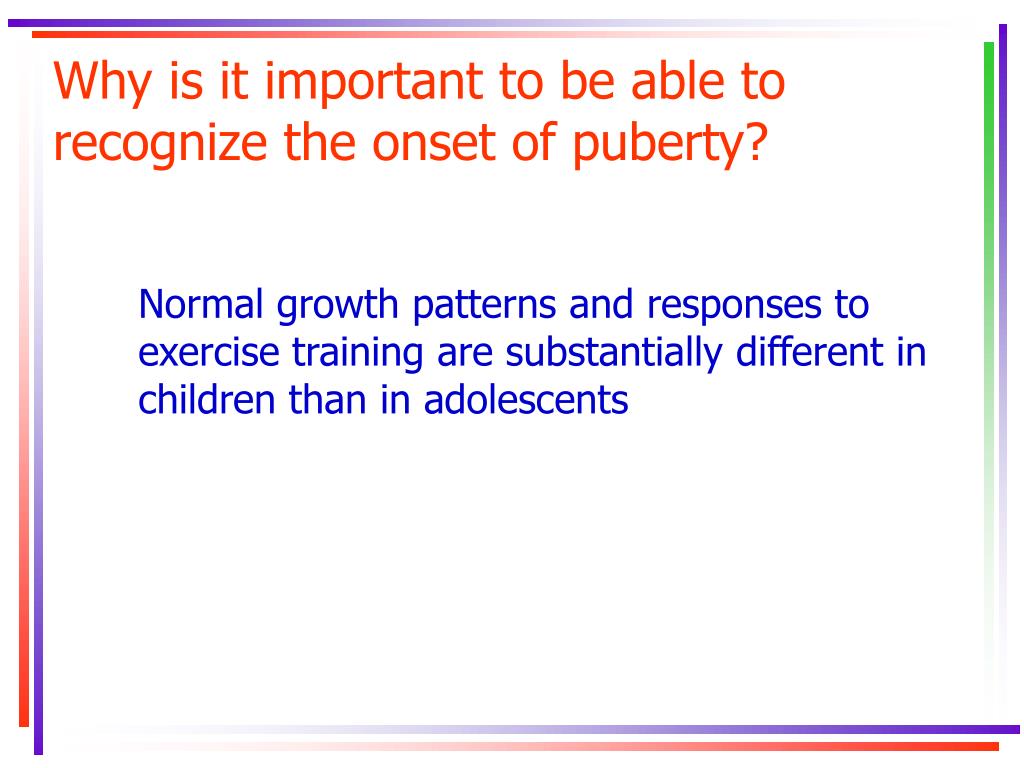 Why is it important to be able to recognize the onset of puberty?

Normal growth patterns and responses to exercise training are substantially different in children than in adolescents